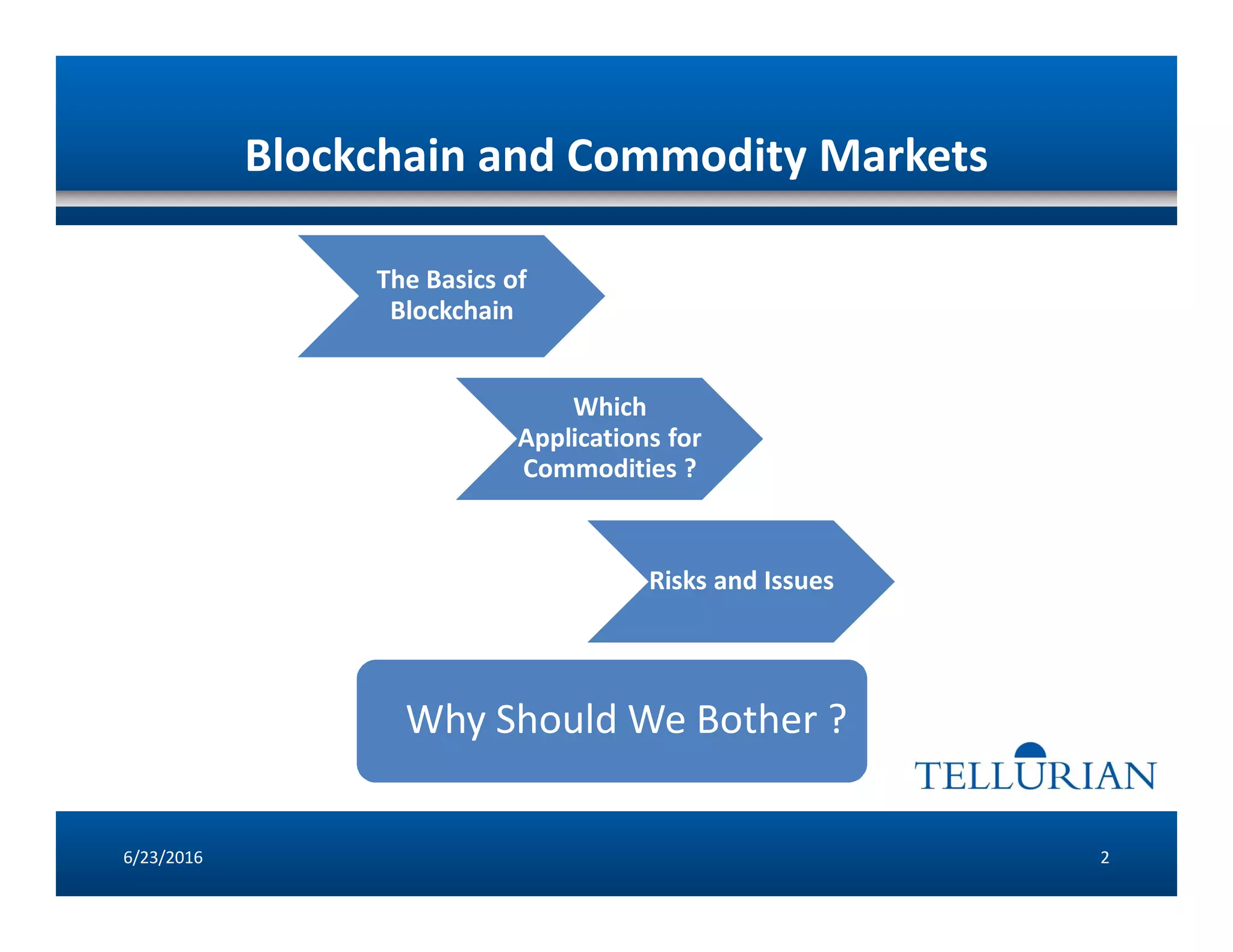 Blockchain and Commodity Markets

The Basics of Blockchain

Which Applications for Commodities ?

Risks and Issues

Why Should We Bother ?

TELLURIAN

6/23/2016

2